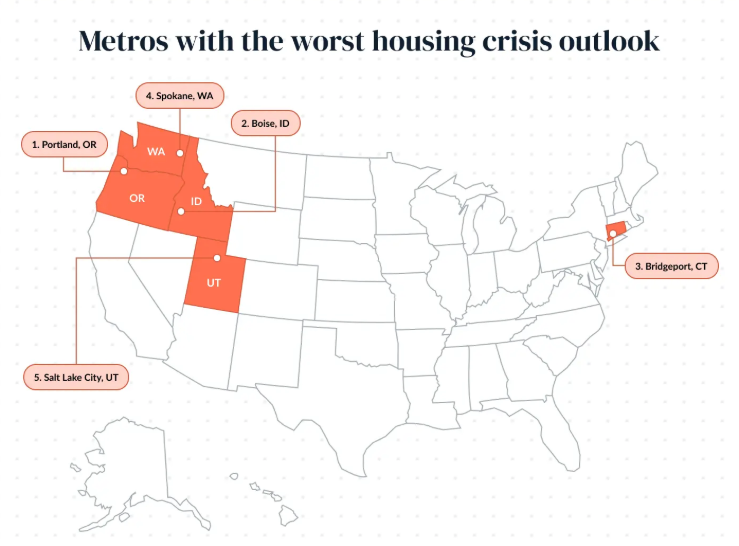 Metros with the worst housing crisis outlook

4. Spokane, WA

2. Boise, ID

1. Portland, OR

WA

OR

ID

UT

3. Bridgeport, CT

5. Salt Lake City, UT